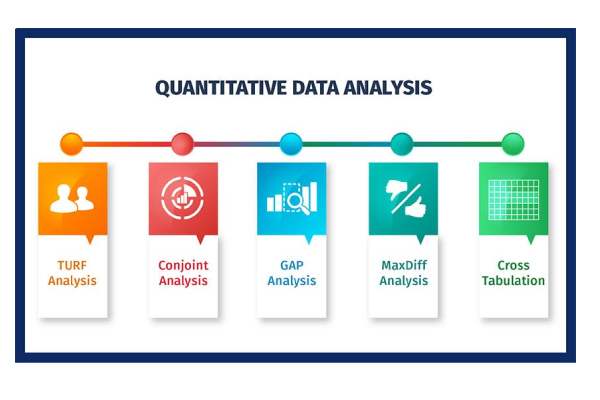 QUANTITATIVE DATA ANALYSIS

TURF Analysis

Conjoint Analysis

GAP Analysis

MaxDiff Analysis

Cross Tabulation